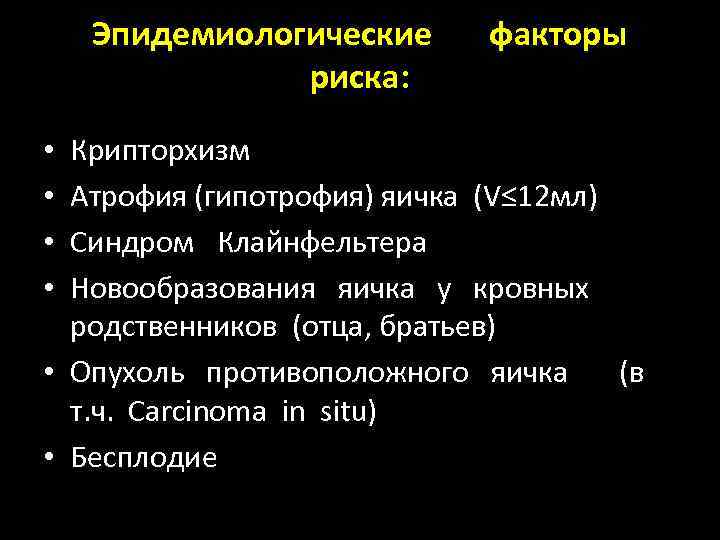 Эпидемиологические факторы риска:

• Крипторхизм
• Атрофия (гипотрофия) яичка (V≤12мл)
• Синдром Клайнфельтера
• Новообразования яичка у кровных родственников (отца, братьев)
• Опухоль противоположного яичка (в т.ч. Carcinoma in situ)
• Бесплодие